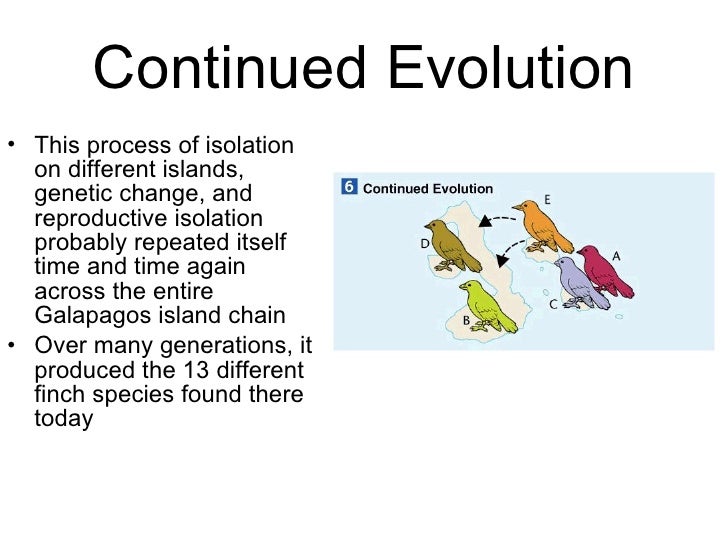 Continued Evolution

• This process of isolation on different islands, genetic change, and reproductive isolation probably repeated itself time and time again across the entire Galapagos island chain
• Over many generations, it produced the 13 different finch species found there today

6 Continued Evolution

E

D

A

C

B